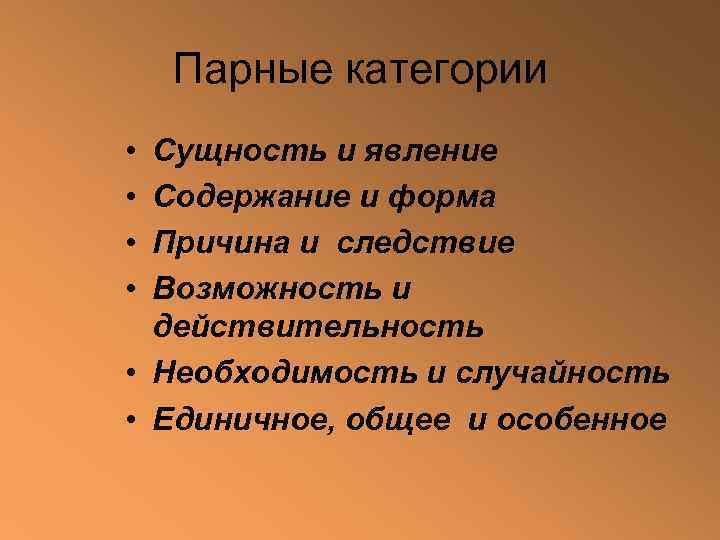 Парные категории

• Сущность и явление
• Содержание и форма
• Причина и следствие
• Возможность и действительность
• Необходимость и случайность
• Единичное, общее и особенное